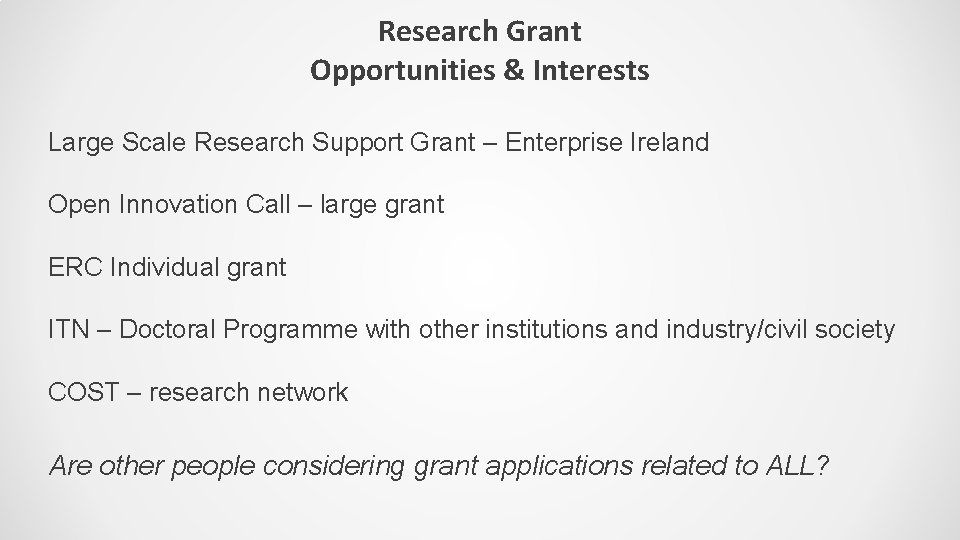 Research Grant
Opportunities & Interests

Large Scale Research Support Grant – Enterprise Ireland

Open Innovation Call – large grant

ERC Individual grant

ITN – Doctoral Programme with other institutions and industry/civil society

COST – research network

Are other people considering grant applications related to ALL?